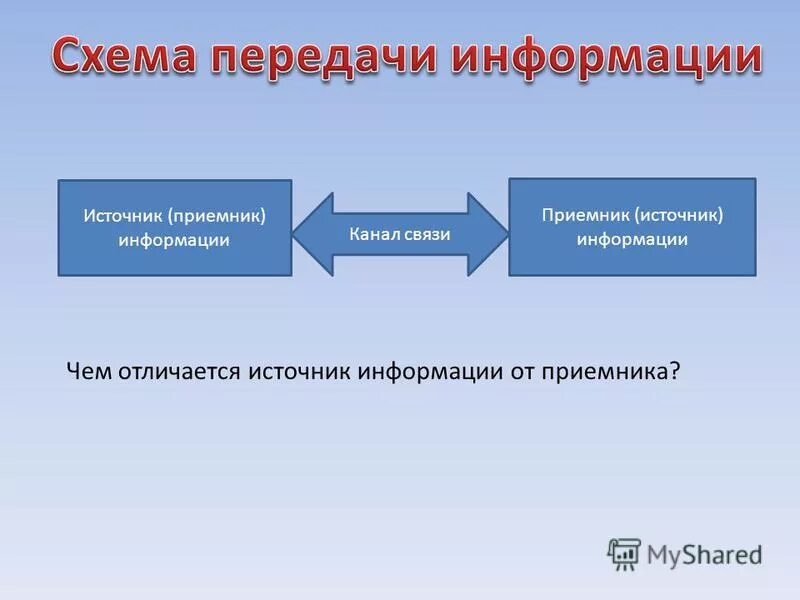 Схема передачи информации

Источник (приемник) информации

Канал связи

Приемник (источник) информации

Чем отличается источник информации от приемника?

MyShared